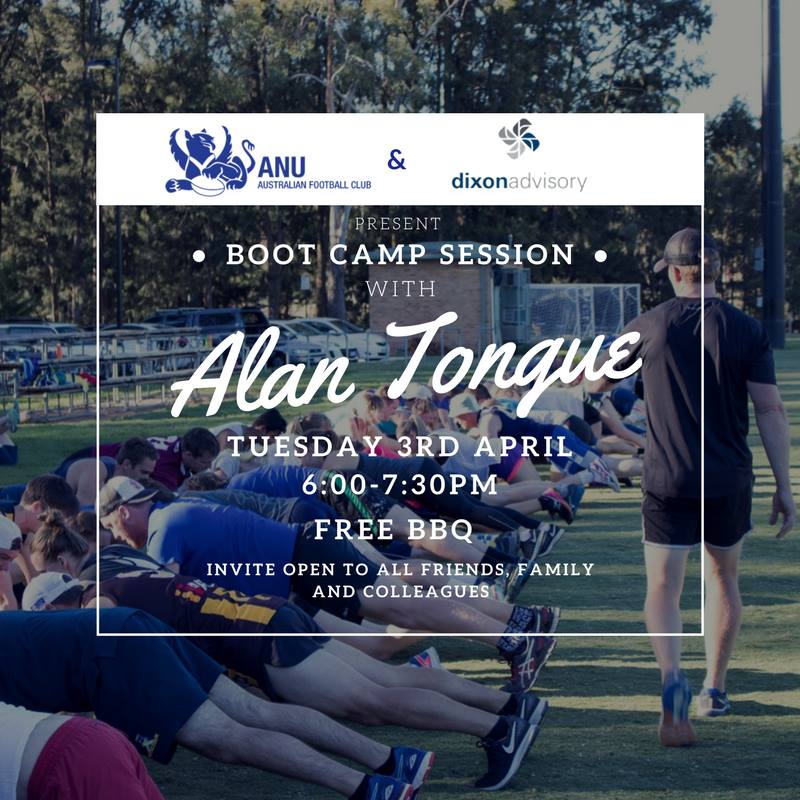 ANU
AUSTRALIAN FOOTBALL CLUB
&
dixonadvisory

PRESENT
• BOOT CAMP SESSION •
WITH
Alan Tongue

TUESDAY 3RD APRIL
6:00-7:30PM
FREE BBQ

INVITE OPEN TO ALL FRIENDS, FAMILY AND COLLEAGUES